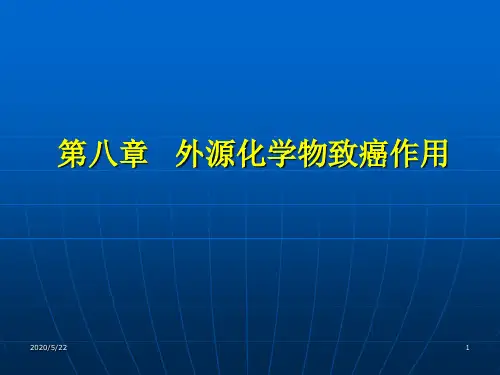 第八章　外源化学物致癌作用

2020/5/22

1